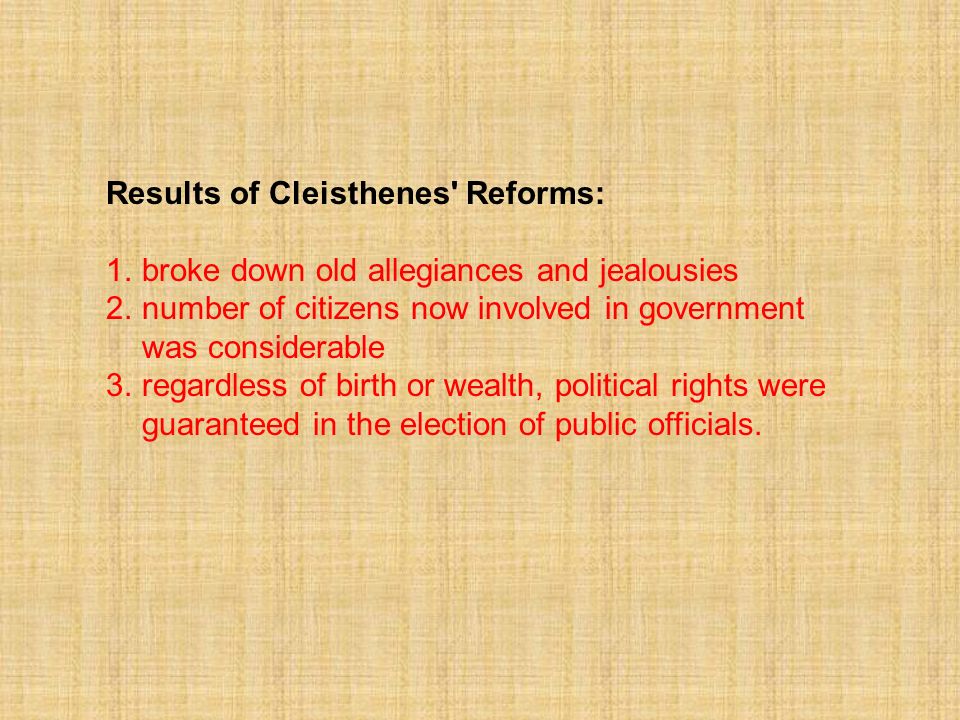 Results of Cleisthenes' Reforms:

1. broke down old allegiances and jealousies
2. number of citizens now involved in government was considerable
3. regardless of birth or wealth, political rights were guaranteed in the election of public officials.